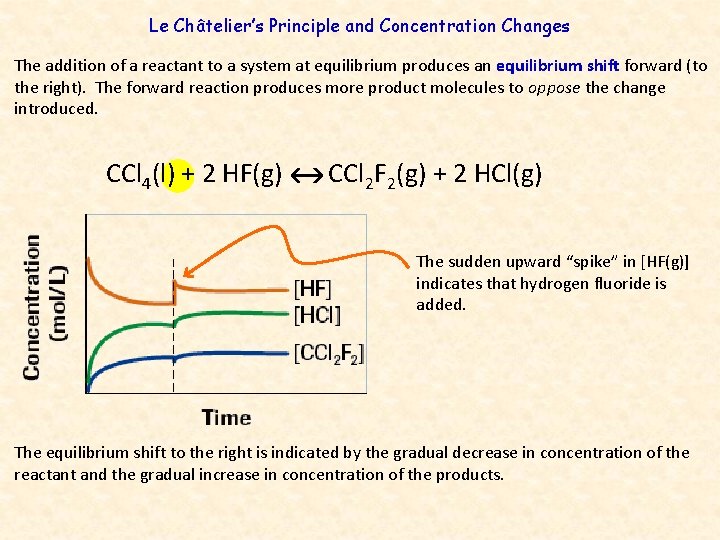 Le Châtelier's Principle and Concentration Changes

The addition of a reactant to a system at equilibrium produces an equilibrium shift forward (to the right). The forward reaction produces more product molecules to oppose the change introduced.

$CCl_4(l) + 2\ HF(g) \leftrightarrow CCl_2F_2(g) + 2\ HCl(g)$

Concentration (mol/L)

[HF]

[HCl]

[$CCl_2F_2$]

Time

The sudden upward "spike" in [HF(g)] indicates that hydrogen fluoride is added.

The equilibrium shift to the right is indicated by the gradual decrease in concentration of the reactant and the gradual increase in concentration of the products.